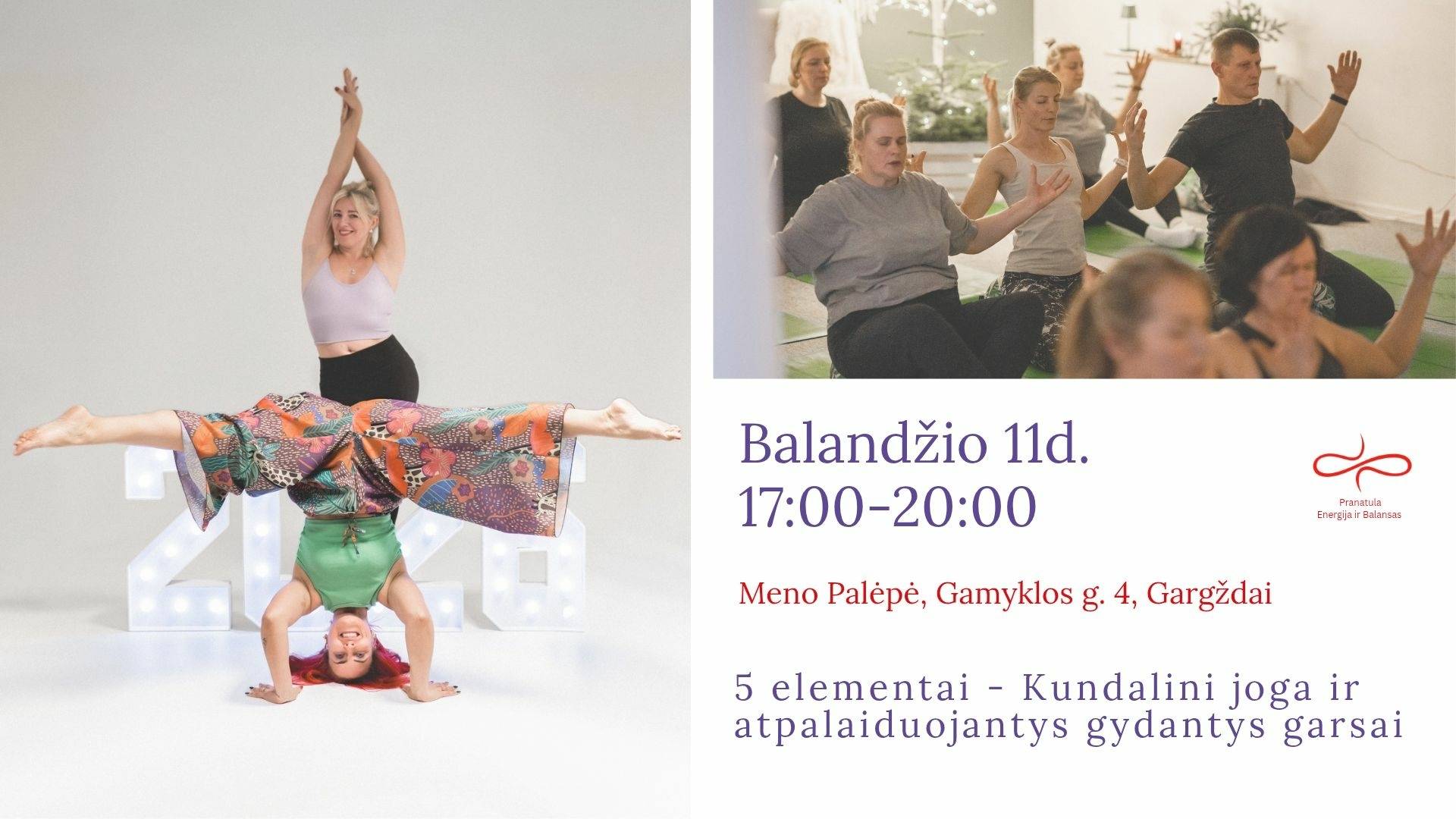 Balandžio 11d.
17:00-20:00

Pranatula
Energija ir Balansas

Meno Palėpė, Gamyklos g. 4, Gargždai

5 elementai - Kundalini joga ir atpalaiduojantys gydantys garsai